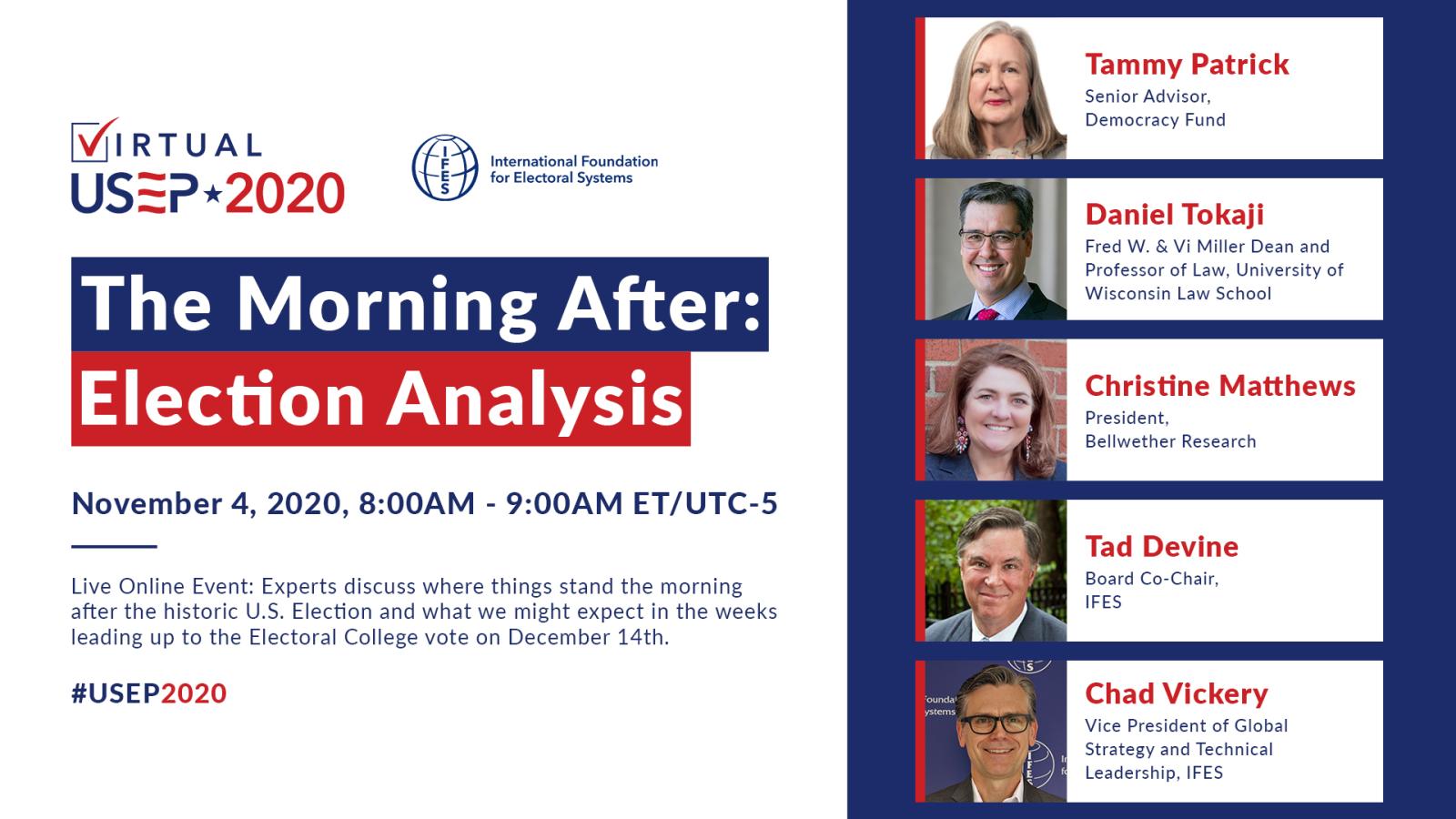 VIRTUAL
USEP★2020

IFES
International Foundation for Electoral Systems

The Morning After:
Election Analysis

November 4, 2020, 8:00AM - 9:00AM ET/UTC-5

Live Online Event: Experts discuss where things stand the morning after the historic U.S. Election and what we might expect in the weeks leading up to the Electoral College vote on December 14th.

#USEP2020

Tammy Patrick
Senior Advisor, Democracy Fund

Daniel Tokaji
Fred W. & Vi Miller Dean and Professor of Law, University of Wisconsin Law School

Christine Matthews
President, Bellwether Research

Tad Devine
Board Co-Chair, IFES

Chad Vickery
Vice President of Global Strategy and Technical Leadership, IFES